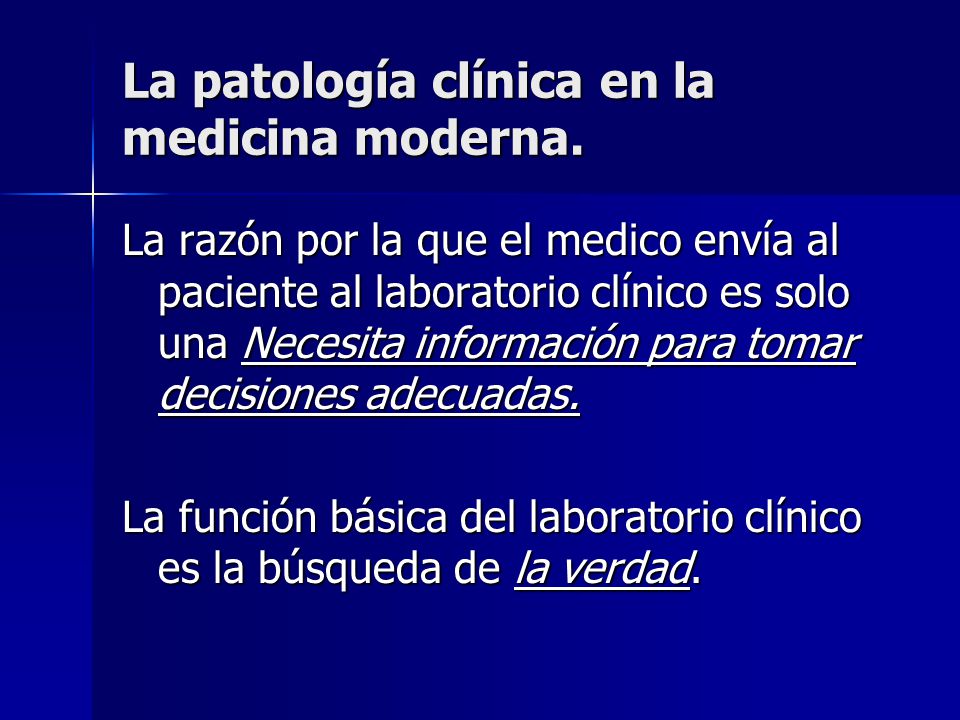 La patología clínica en la medicina moderna.

La razón por la que el medico envía al paciente al laboratorio clínico es solo una Necesita información para tomar decisiones adecuadas.

La función básica del laboratorio clínico es la búsqueda de la verdad.